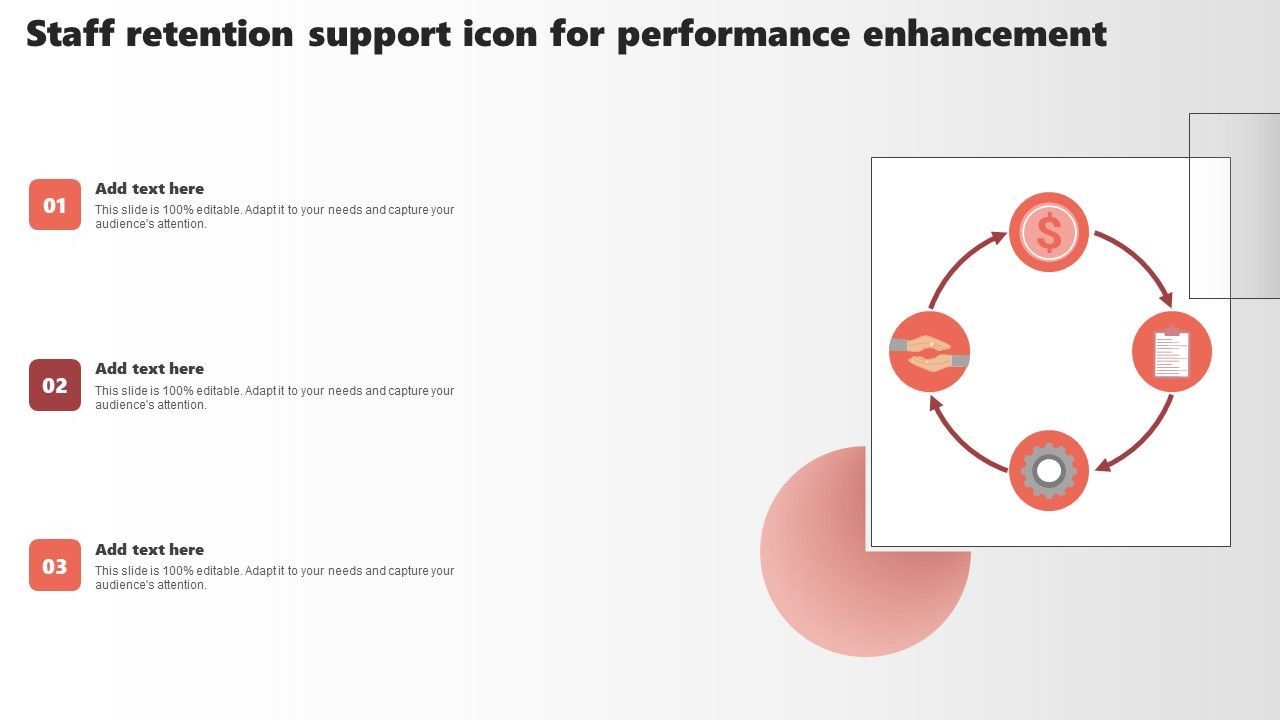 Staff retention support icon for performance enhancement

01

Add text here

This slide is 100% editable. Adapt it to your needs and capture your audience's attention.

02

Add text here

This slide is 100% editable. Adapt it to your needs and capture your audience's attention.

03

Add text here

This slide is 100% editable. Adapt it to your needs and capture your audience's attention.

$